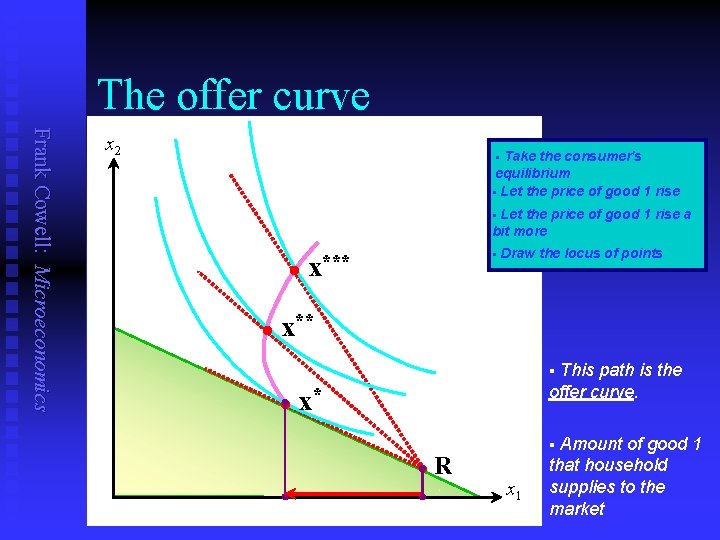 The offer curve

Frank Cowell: Microeconomics

$x_2$

$x_1$

$\mathbf{x}^{***}$

$\mathbf{x}^{**}$

$\mathbf{x}^{*}$

R

▪ Take the consumer's equilibrium
▪ Let the price of good 1 rise
▪ Let the price of good 1 rise a bit more
▪ Draw the locus of points

▪ This path is the offer curve.

▪ Amount of good 1 that household supplies to the market